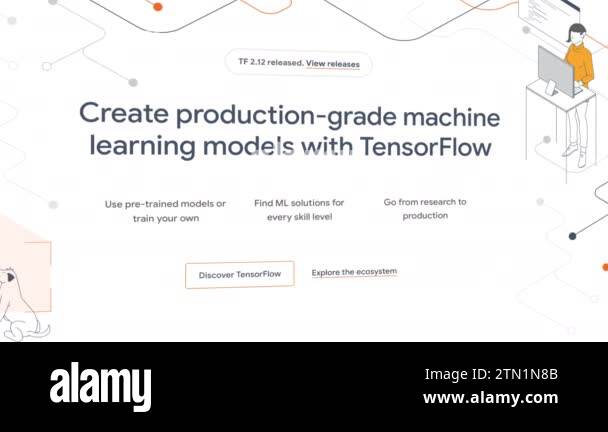 TF 2.12 released. View releases

Create production-grade machine learning models with TensorFlow

Use pre-trained models or train your own

Find ML solutions for every skill level

Go from research to production

Discover TensorFlow

Explore the ecosystem

alamy

Image ID: 2TN1N8B
www.alamy.com